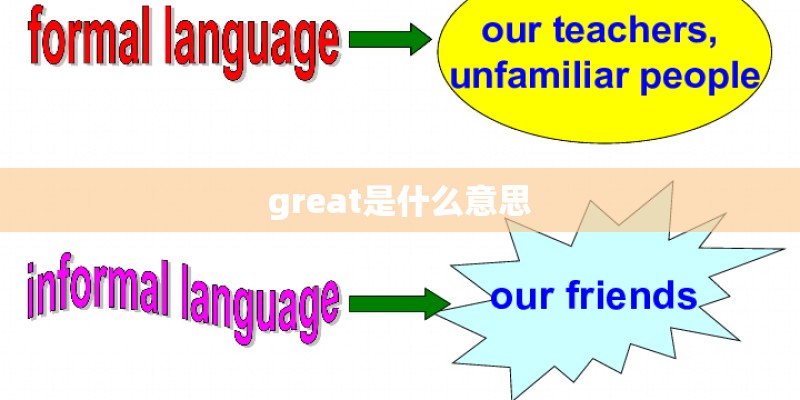 formal language

our teachers, unfamiliar people

great是什么意思

informal language

our friends